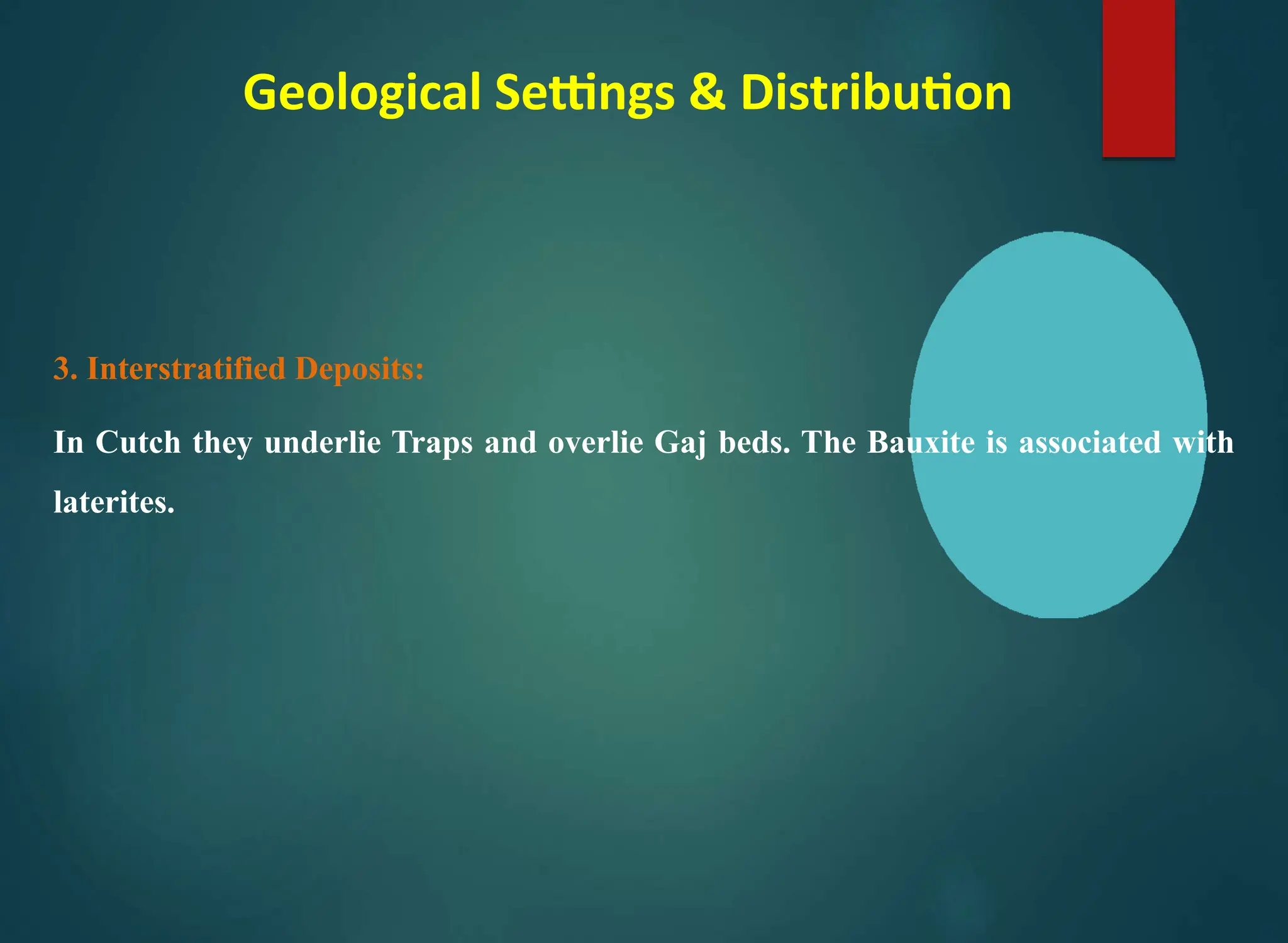 Geological Settings & Distribution

3. Interstratified Deposits:

In Cutch they underlie Traps and overlie Gaj beds. The Bauxite is associated with laterites.